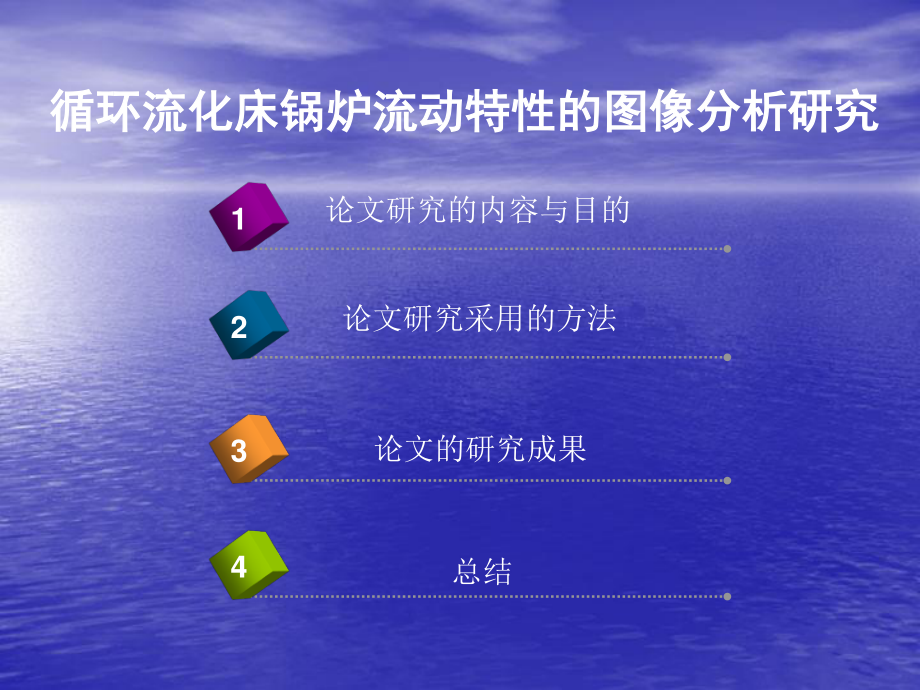 循环流化床锅炉流动特性的图像分析研究

1 论文研究的内容与目的

2 论文研究采用的方法

3 论文的研究成果

4 总结